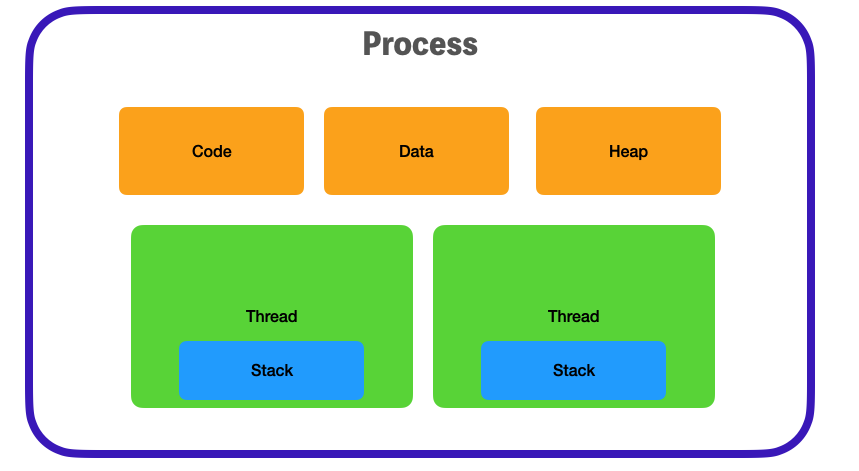 Process

Code

Data

Heap

Thread

Stack

Thread

Stack